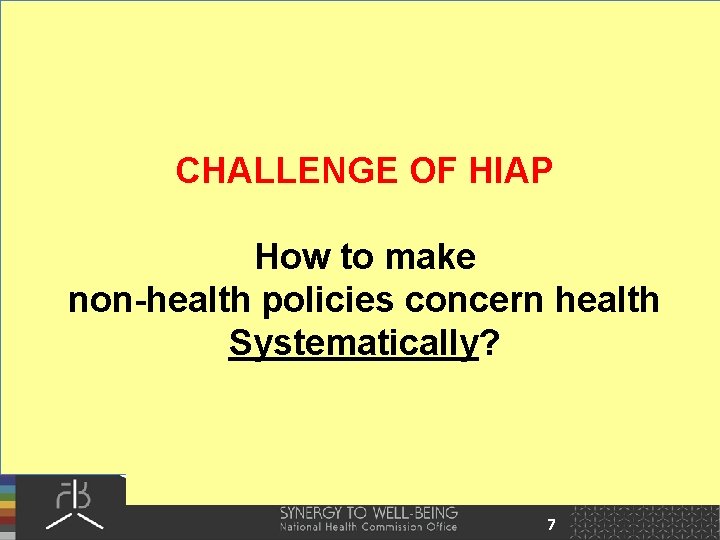 CHALLENGE OF HIAP

How to make
non-health policies concern health
Systematically?

SYNERGY TO WELL-BEING
National Health Commission Office

7